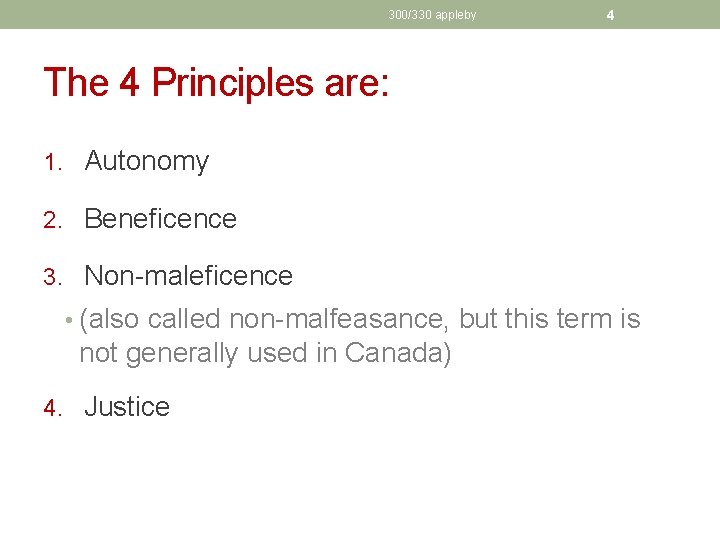 300/330 appleby

4

The 4 Principles are:

1. Autonomy

2. Beneficence

3. Non-maleficence

• (also called non-malfeasance, but this term is not generally used in Canada)

4. Justice